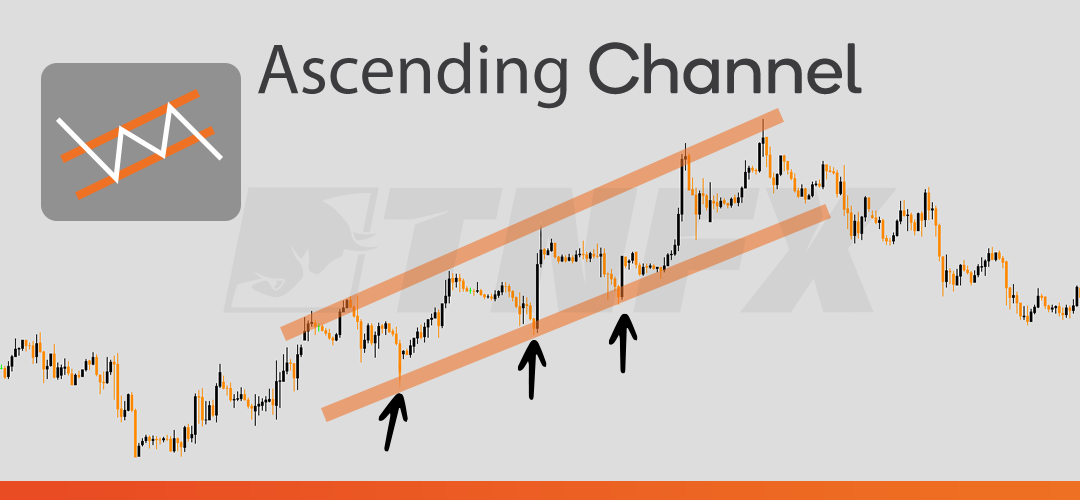 Ascending Channel

TNFX